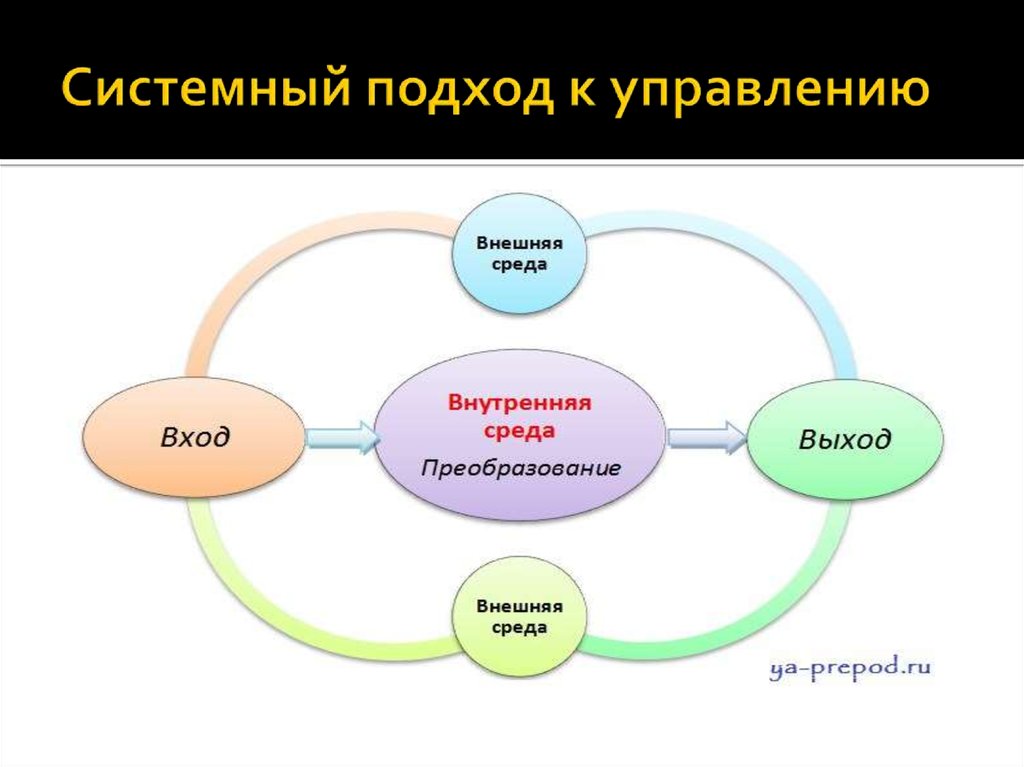 Системный подход к управлению

Внешняя среда

Вход

Внутренняя среда
Преобразование

Выход

Внешняя среда

ya-prepod.ru